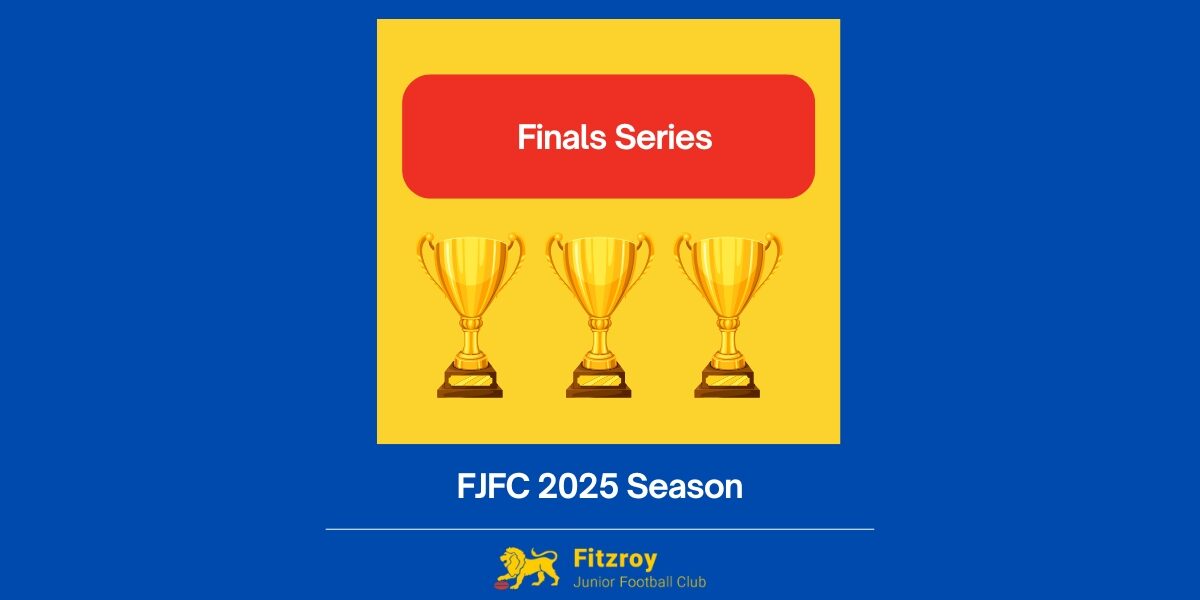 Finals Series

FJFC 2025 Season

Fitzroy
Junior Football Club